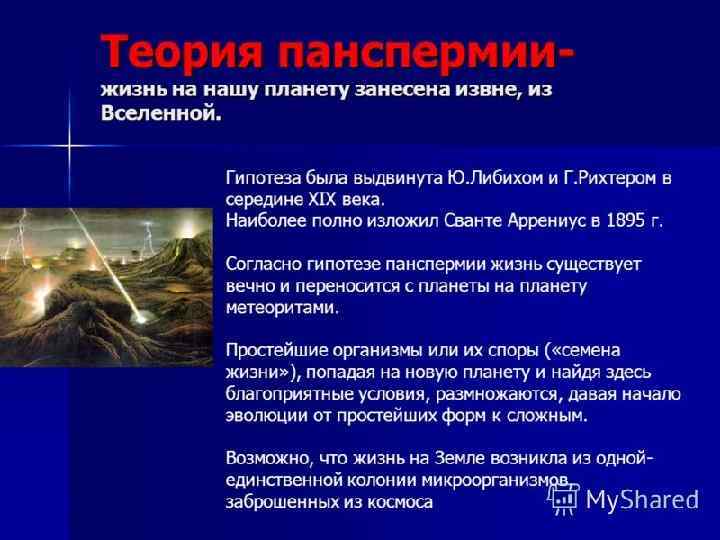 Теория панспермии-
жизнь на нашу планету занесена извне, из Вселенной.

Гипотеза была выдвинута Ю.Либихом и Г.Рихтером в середине XIX века.
Наиболее полно изложил Сванте Аррениус в 1895 г.

Согласно гипотезе панспермии жизнь существует вечно и переносится с планеты на планету метеоритами.

Простейшие организмы или их споры («семена жизни»), попадая на новую планету и найдя здесь благоприятные условия, размножаются, давая начало эволюции от простейших форм к сложным.

Возможно, что жизнь на Земле возникла из одной-единственной колонии микроорганизмов, заброшенных из космоса

MyShared